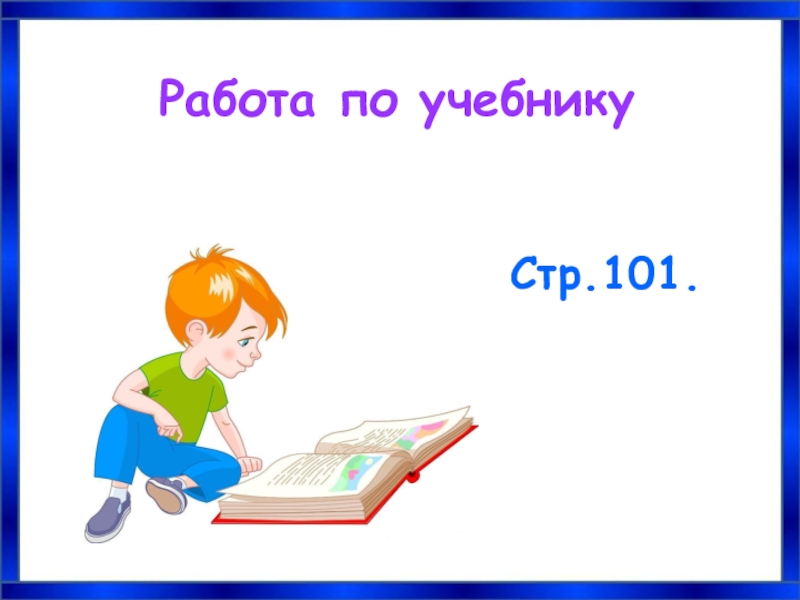 Работа по учебнику

Стр.101.